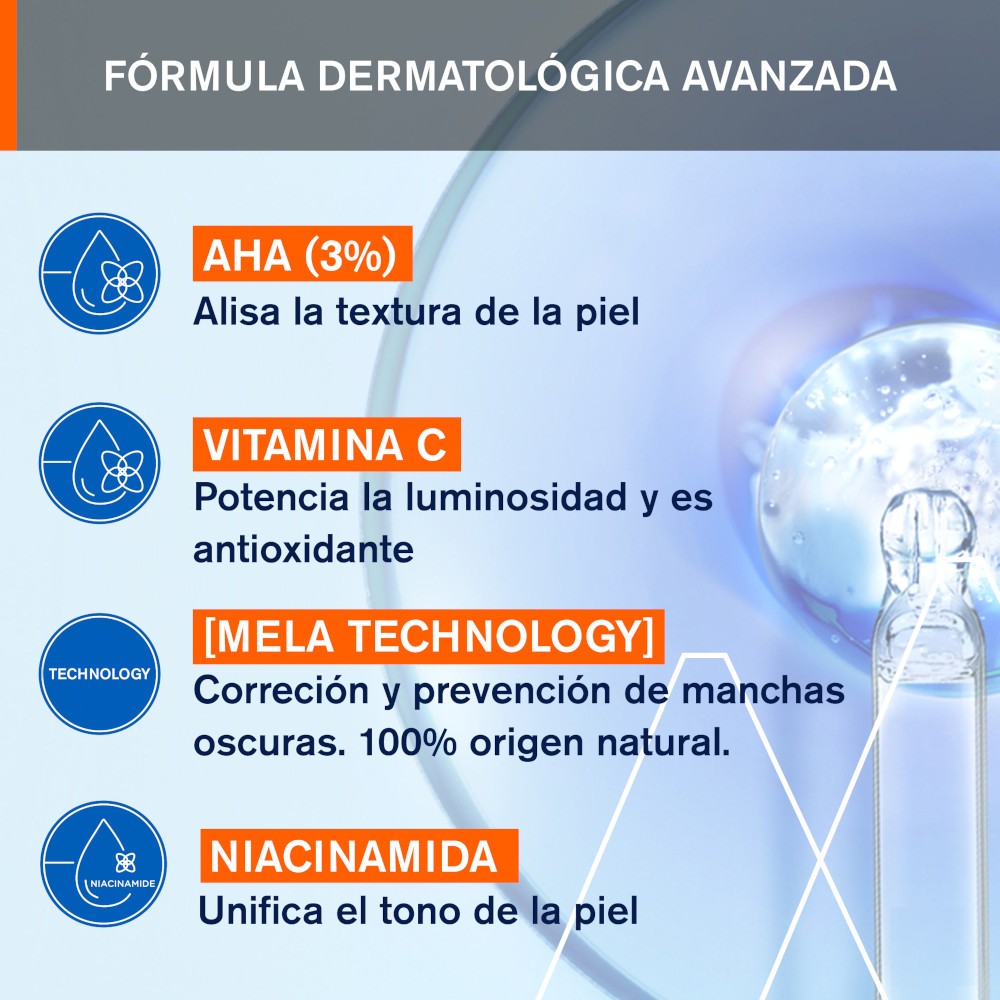 FÓRMULA DERMATOLÓGICA AVANZADA

AHA (3%)
Alisa la textura de la piel

VITAMINA C
Potencia la luminosidad y es antioxidante

TECHNOLOGY

[MELA TECHNOLOGY]
Correción y prevención de manchas oscuras. 100% origen natural.

NIACINAMIDE

NIACINAMIDA
Unifica el tono de la piel